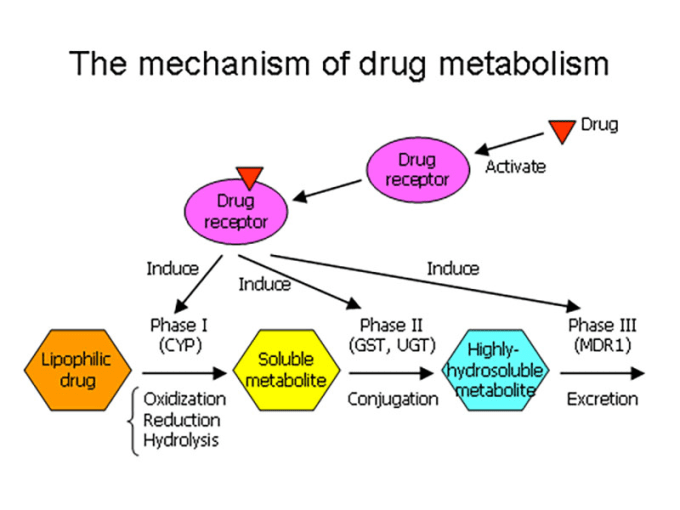 The mechanism of drug metabolism

Drug

Drug receptor

Activate

Drug receptor

Induce

Induce

Induce

Lipophilic drug

Phase I
(CYP)

Oxidization
Reduction
Hydrolysis

Soluble metabolite

Phase II
(GST, UGT)

Conjugation

Highly-hydrosoluble metabolite

Phase III
(MDR1)

Excretion